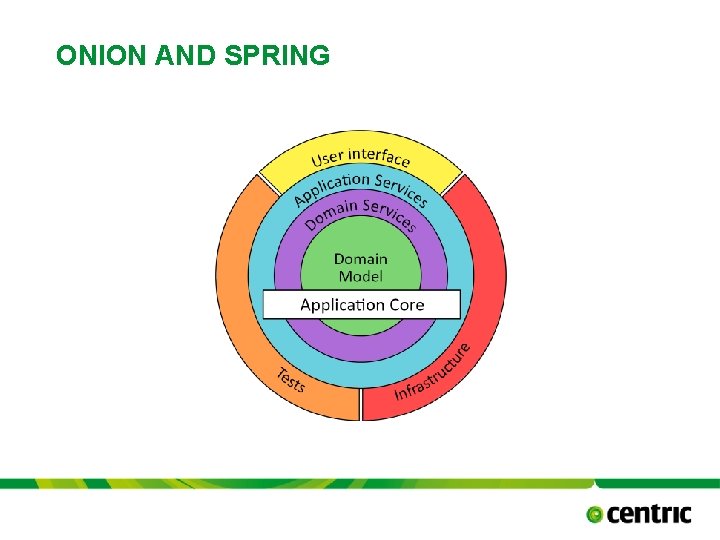 ONION AND SPRING

User interface
Application Services
Domain Services
Domain Model
Application Core
Tests
Infrastructure

centric